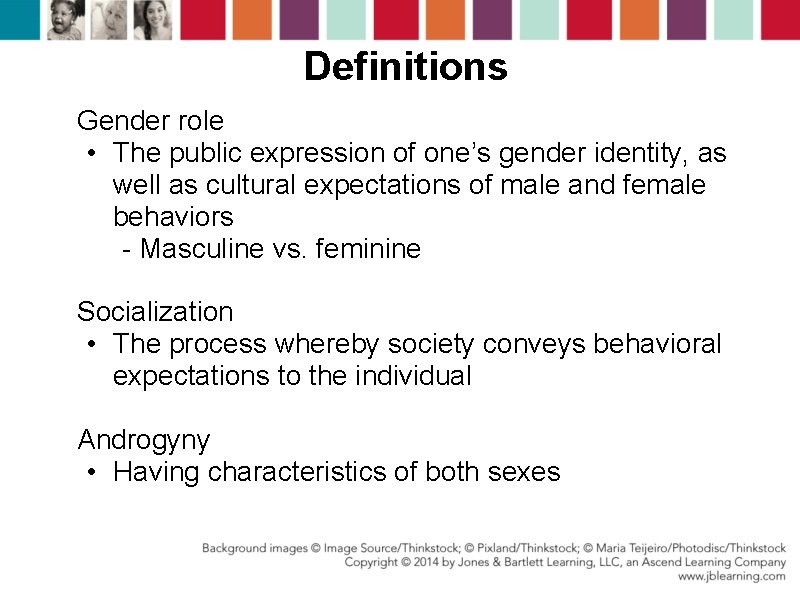 Definitions

Gender role

• The public expression of one's gender identity, as well as cultural expectations of male and female behaviors

- Masculine vs. feminine

Socialization

• The process whereby society conveys behavioral expectations to the individual

Androgyny

• Having characteristics of both sexes

Background images © Image Source/Thinkstock; © Pixland/Thinkstock; © Maria Teijeiro/Photodisc/Thinkstock
Copyright © 2014 by Jones & Bartlett Learning, LLC, an Ascend Learning Company
www.jblearning.com